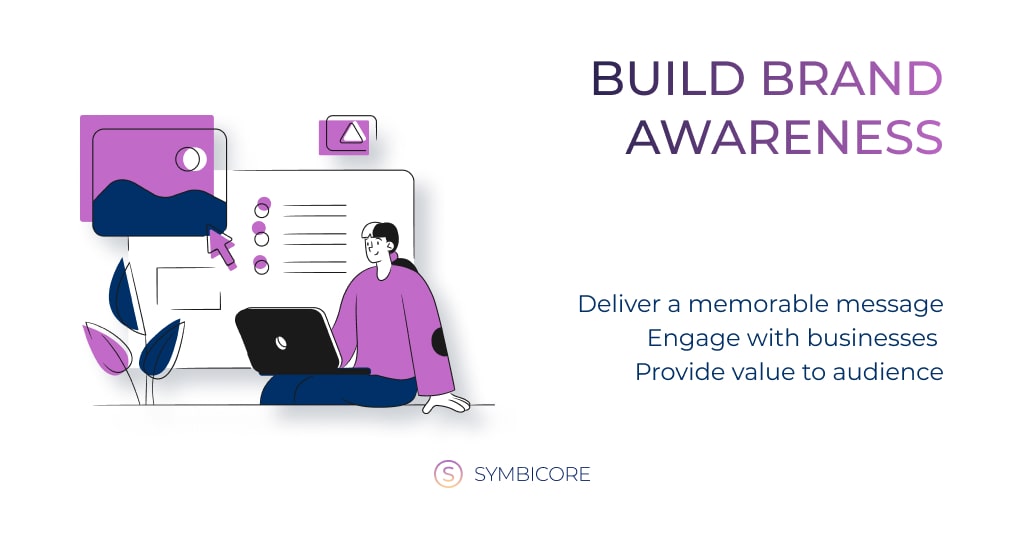 BUILD BRAND AWARENESS

Deliver a memorable message
Engage with businesses
Provide value to audience

S SYMBICORE